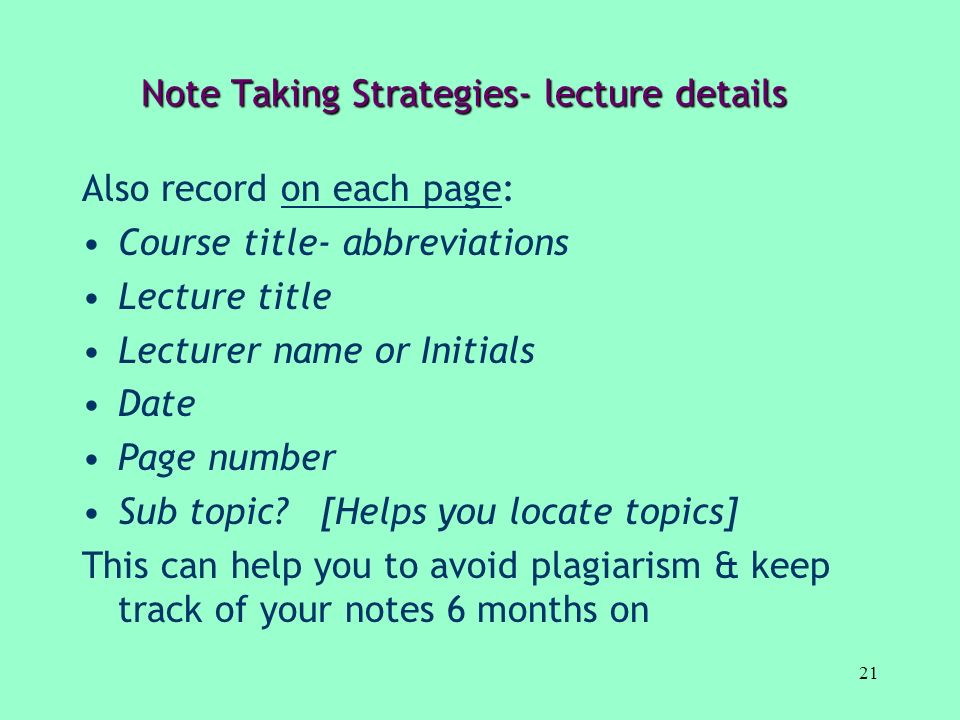 Note Taking Strategies- lecture details

Also record on each page:
• Course title- abbreviations
• Lecture title
• Lecturer name or Initials
• Date
• Page number
• Sub topic? [Helps you locate topics]
This can help you to avoid plagiarism & keep track of your notes 6 months on

21